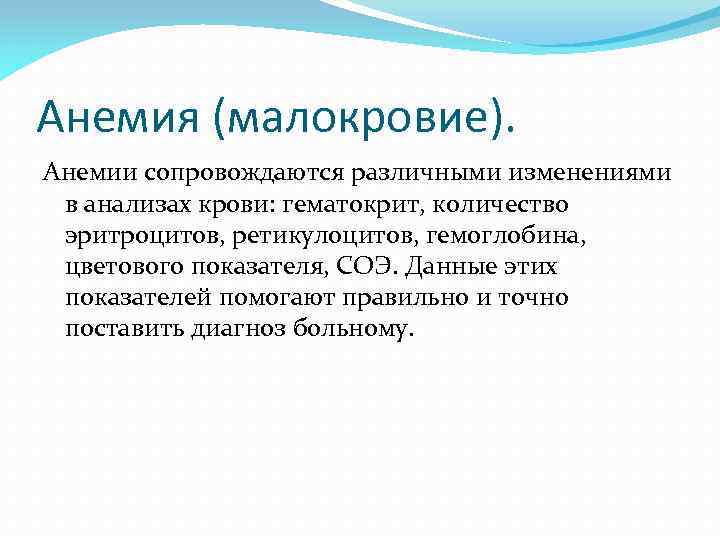 Анемия (малокровие).

Анемии сопровождаются различными изменениями в анализах крови: гематокрит, количество эритроцитов, ретикулоцитов, гемоглобина, цветового показателя, СОЭ. Данные этих показателей помогают правильно и точно поставить диагноз больному.